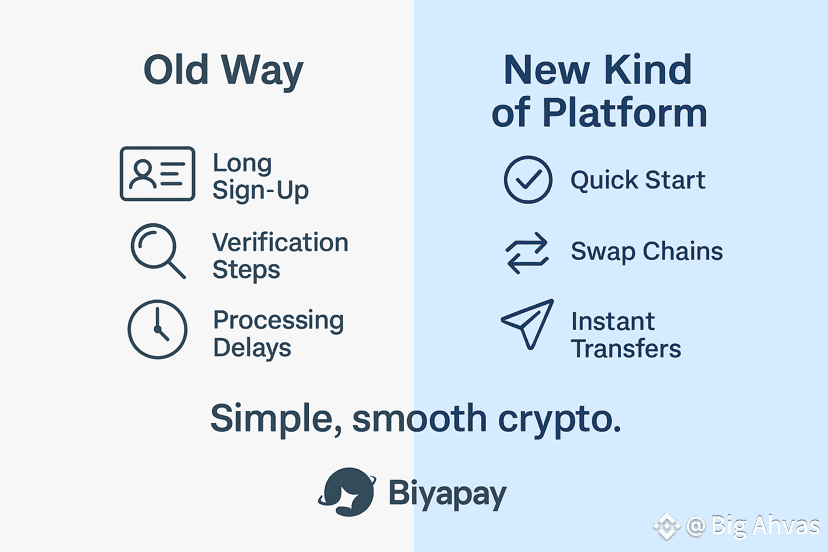 Old Way

Long Sign-Up

Verification Steps

Processing Delays

New Kind of Platform

Quick Start

Swap Chains

Instant Transfers

Simple, smooth crypto.

Biyapay

@ Big Ahvas